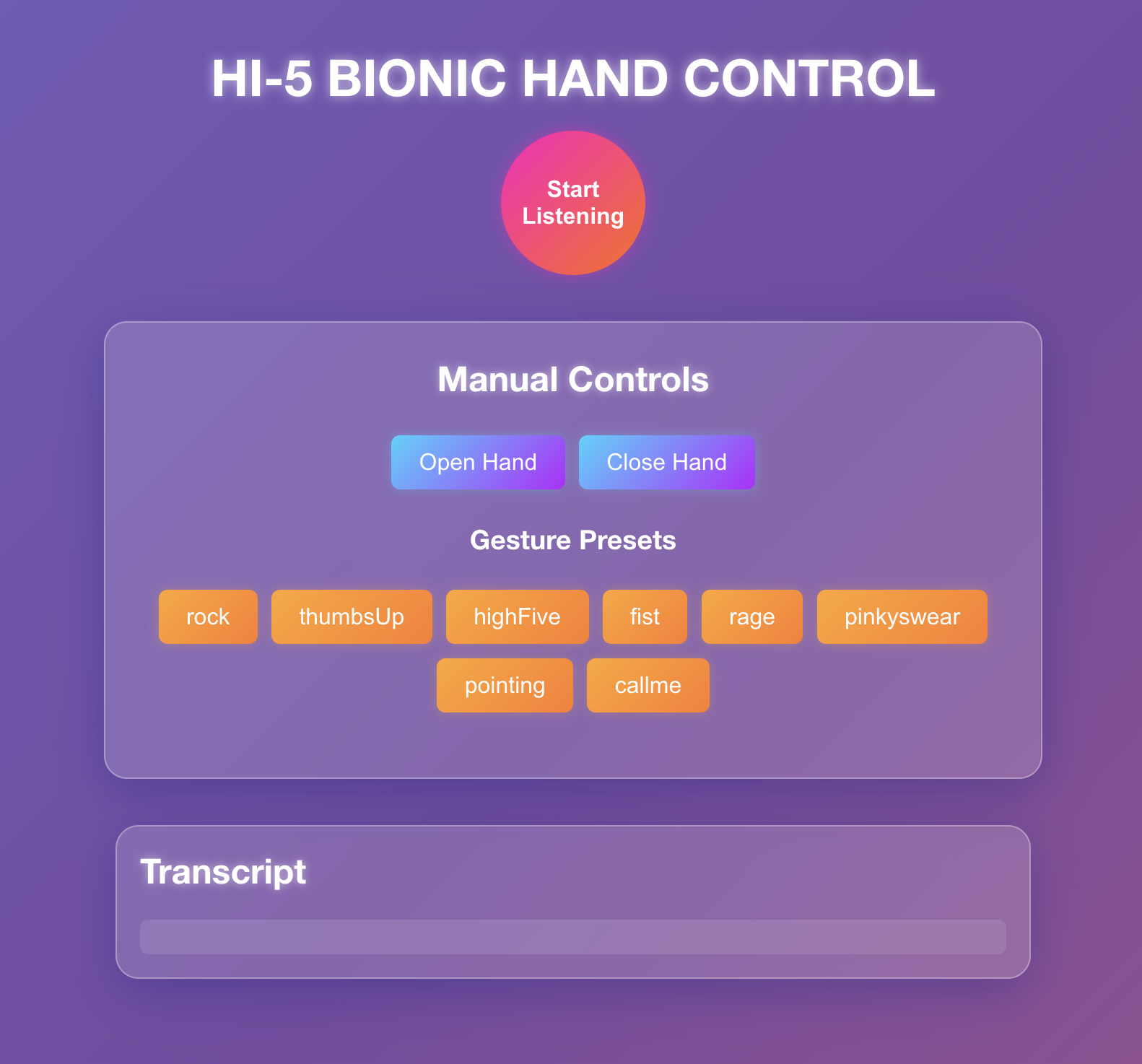 HI-5 BIONIC HAND CONTROL

Start Listening

Manual Controls

Open Hand Close Hand

Gesture Presets

rock thumbsUp highFive fist rage pinkyswear pointing callme

Transcript